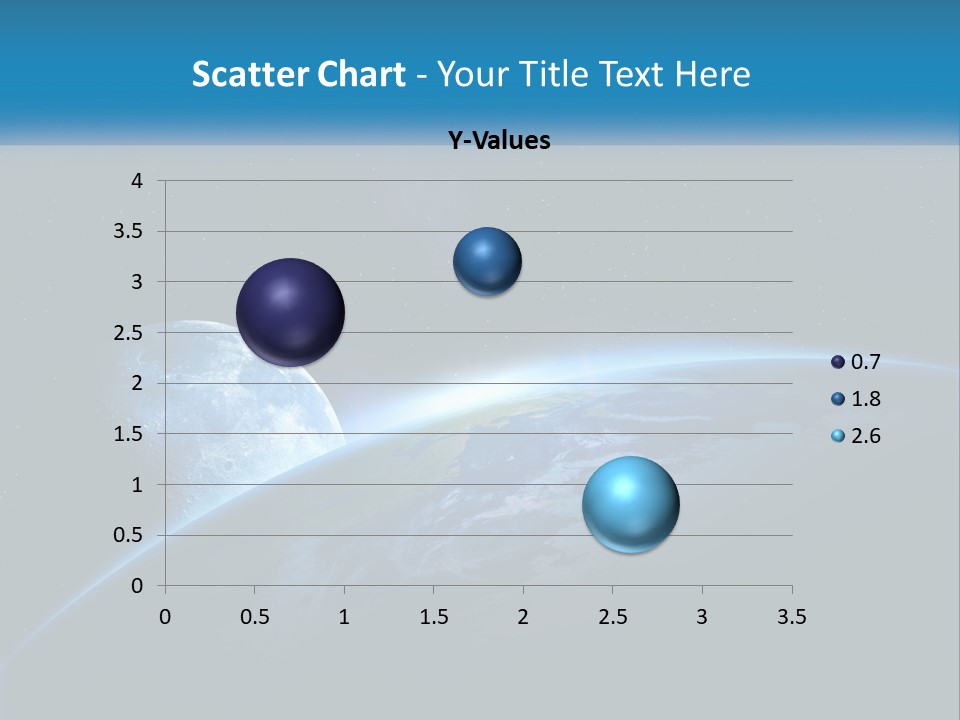 Scatter Chart - Your Title Text Here

Y-Values

4
3.5
3
2.5
2
1.5
1
0.5
0

0 0.5 1 1.5 2 2.5 3 3.5

0.7
1.8
2.6